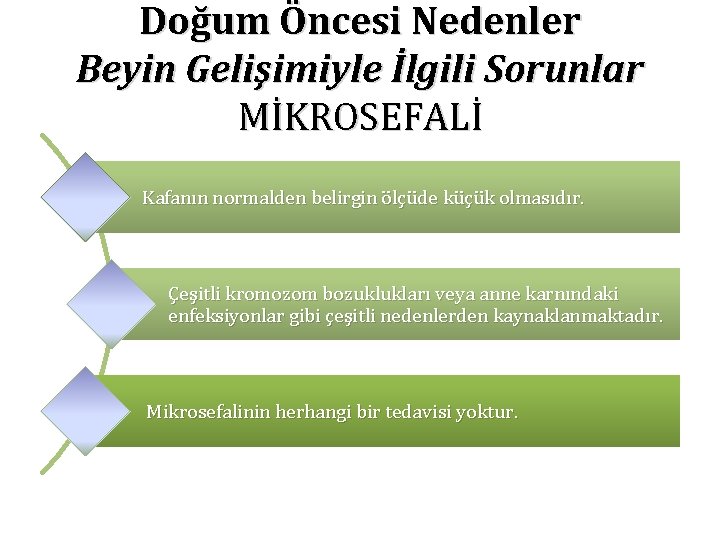 Doğum Öncesi Nedenler
Beyin Gelişimiyle İlgili Sorunlar
MİKROSEFALİ

Kafanın normalden belirgin ölçüde küçük olmasıdır.

Çeşitli kromozom bozuklukları veya anne karnındaki enfeksiyonlar gibi çeşitli nedenlerden kaynaklanmaktadır.

Mikrosefalinin herhangi bir tedavisi yoktur.